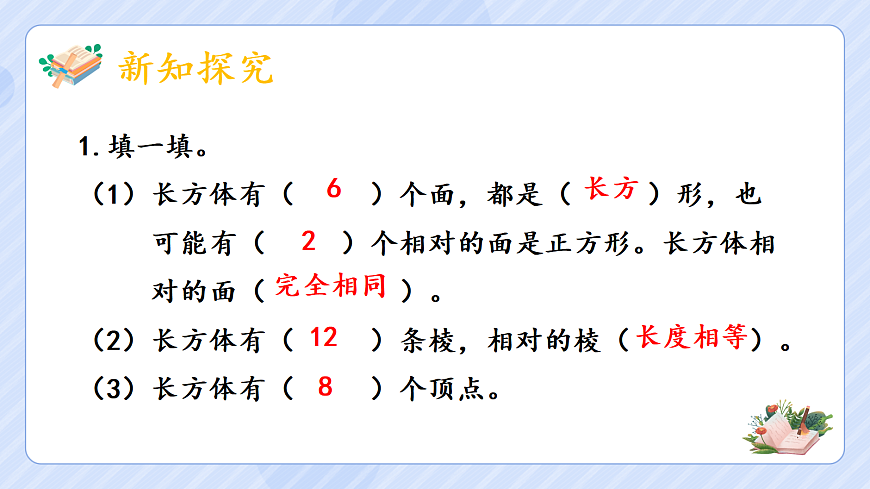 新知探究

1. 填一填。

（1）长方体有（ 6 ）个面，都是（长方）形，也可能有（ 2 ）个相对的面是正方形。长方体相对的面（完全相同）。

（2）长方体有（ 12 ）条棱，相对的棱（长度相等）。

（3）长方体有（ 8 ）个顶点。